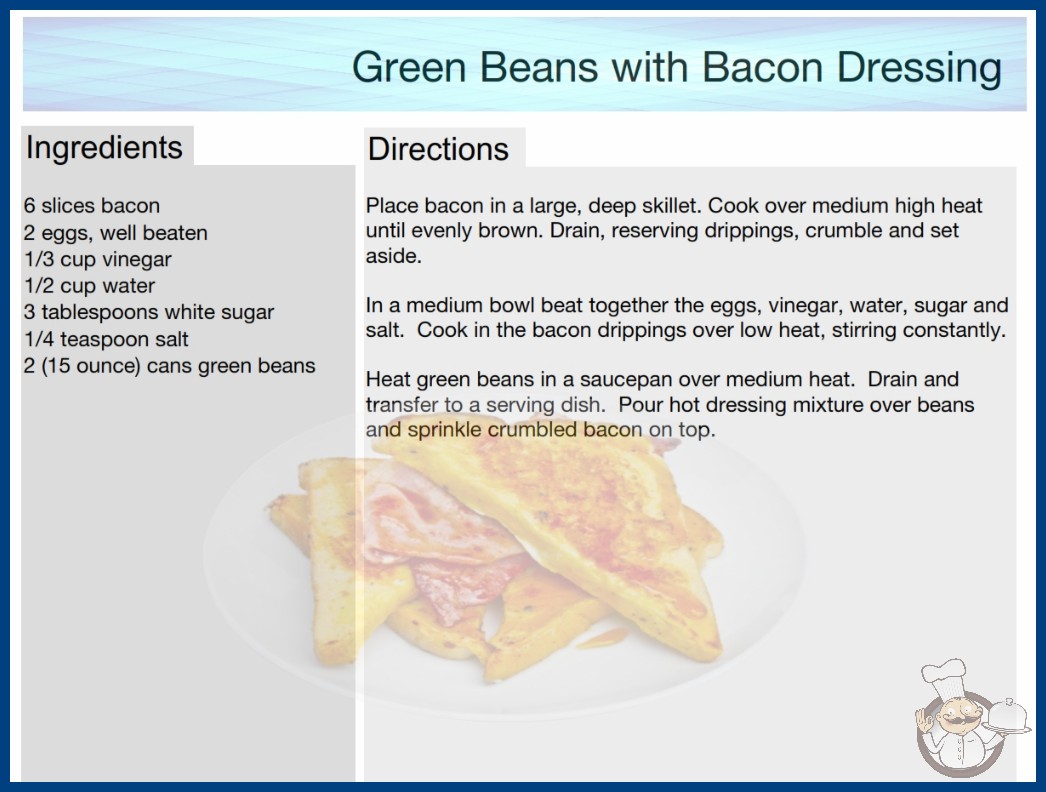 Green Beans with Bacon Dressing

Ingredients

6 slices bacon
2 eggs, well beaten
1/3 cup vinegar
1/2 cup water
3 tablespoons white sugar
1/4 teaspoon salt
2 (15 ounce) cans green beans

Directions

Place bacon in a large, deep skillet. Cook over medium high heat until evenly brown. Drain, reserving drippings, crumble and set aside.

In a medium bowl beat together the eggs, vinegar, water, sugar and salt. Cook in the bacon drippings over low heat, stirring constantly.

Heat green beans in a saucepan over medium heat. Drain and transfer to a serving dish. Pour hot dressing mixture over beans and sprinkle crumbled bacon on top.